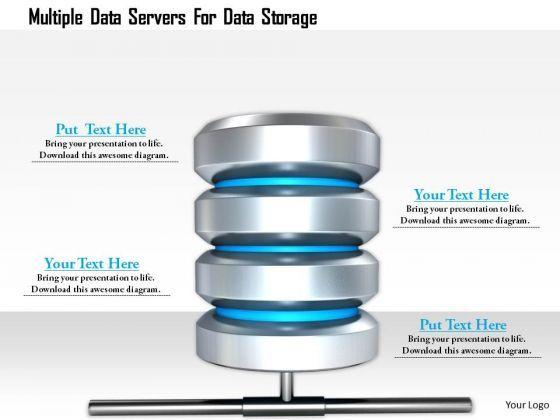 Multiple Data Servers For Data Storage

Put Text Here
Bring your presentation to life. Download this awesome diagram.

Your Text Here
Bring your presentation to life. Download this awesome diagram.

Your Text Here
Bring your presentation to life. Download this awesome diagram.

Put Text Here
Bring your presentation to life. Download this awesome diagram.

Your Logo